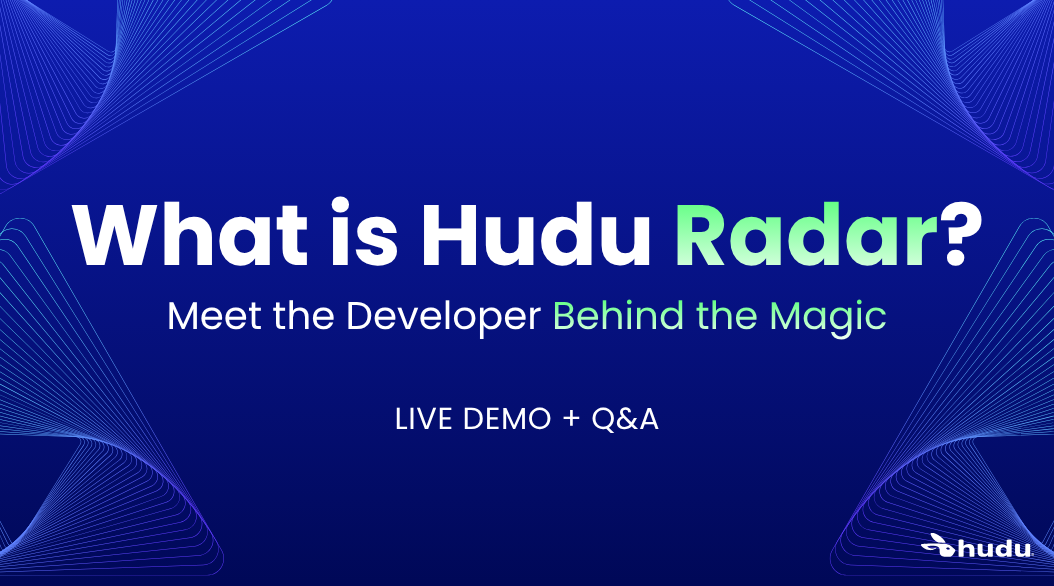 What is Hudu Radar?

Meet the Developer Behind the Magic

LIVE DEMO + Q&A

hudu